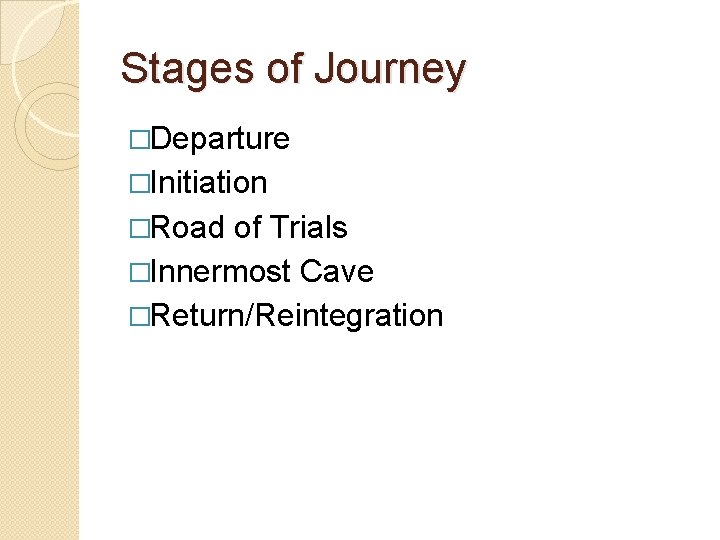 Stages of Journey

□Departure
□Initiation
□Road of Trials
□Innermost Cave
□Return/Reintegration